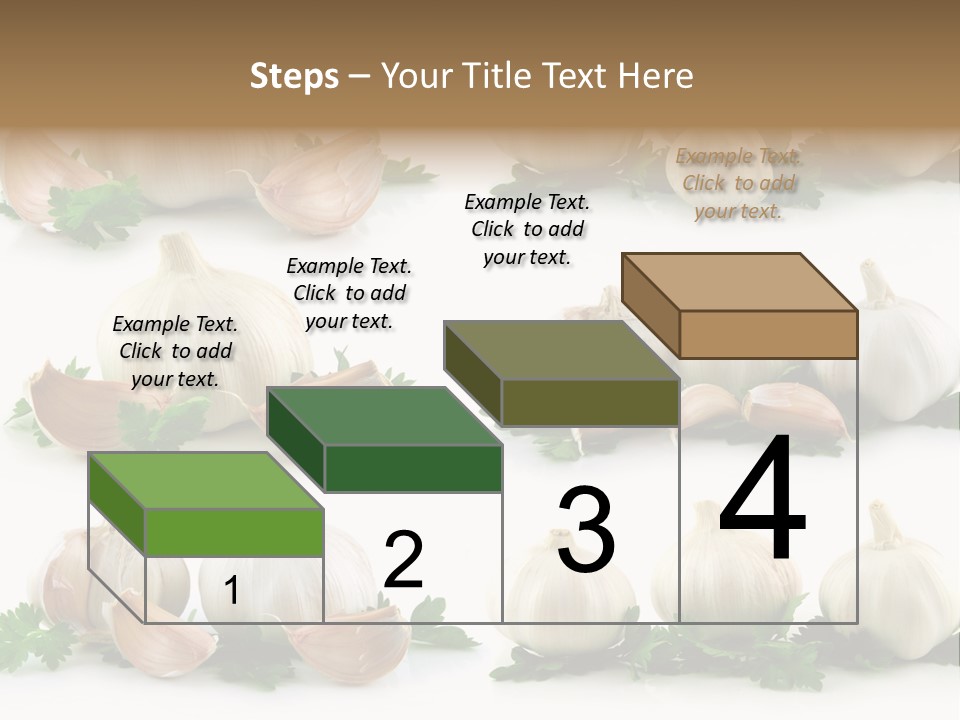 Steps – Your Title Text Here

Example Text. Click to add your text.

Example Text. Click to add your text.

Example Text. Click to add your text.

Example Text. Click to add your text.

1

2

3

4